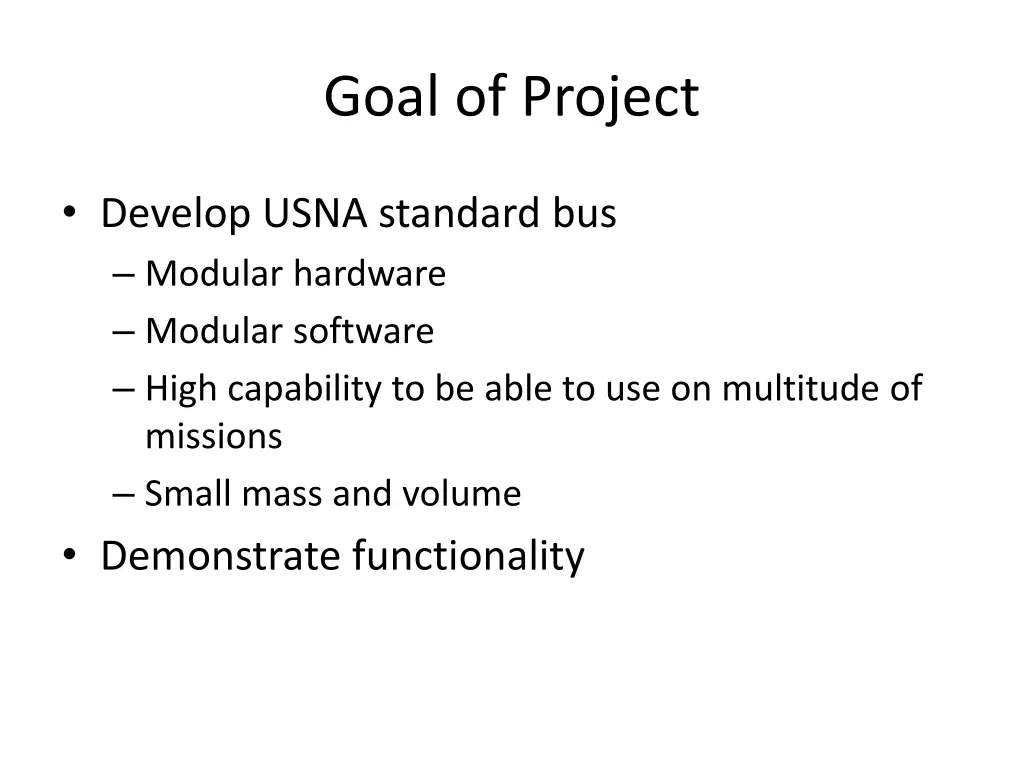 Goal of Project

• Develop USNA standard bus
– Modular hardware
– Modular software
– High capability to be able to use on multitude of missions
– Small mass and volume
• Demonstrate functionality